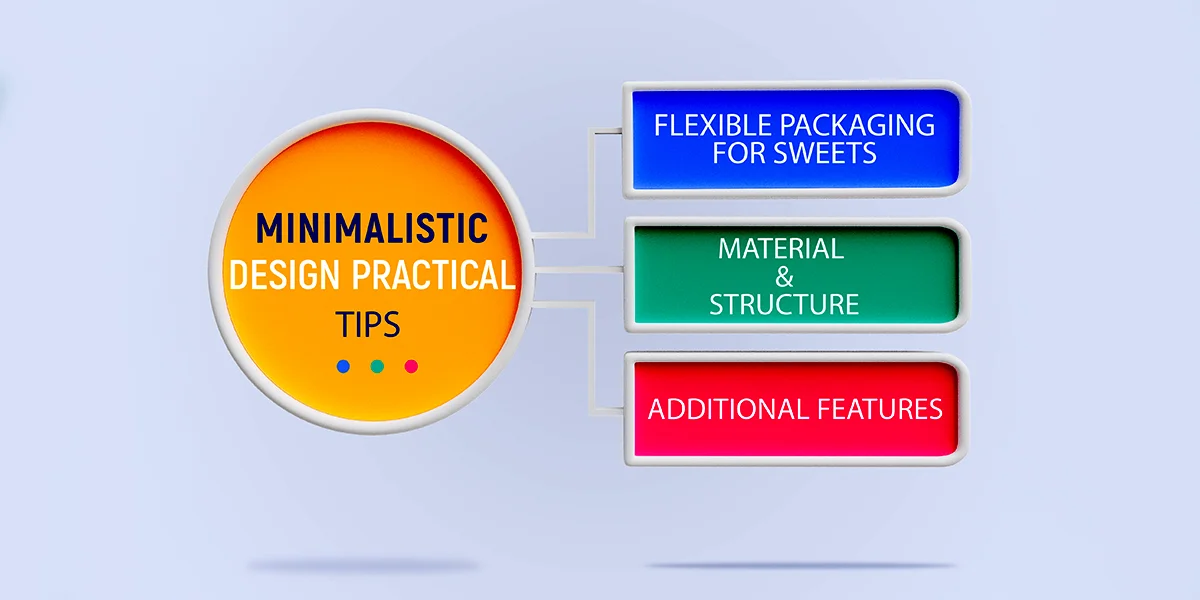 MINIMALISTIC DESIGN PRACTICAL TIPS

FLEXIBLE PACKAGING FOR SWEETS

MATERIAL & STRUCTURE

ADDITIONAL FEATURES